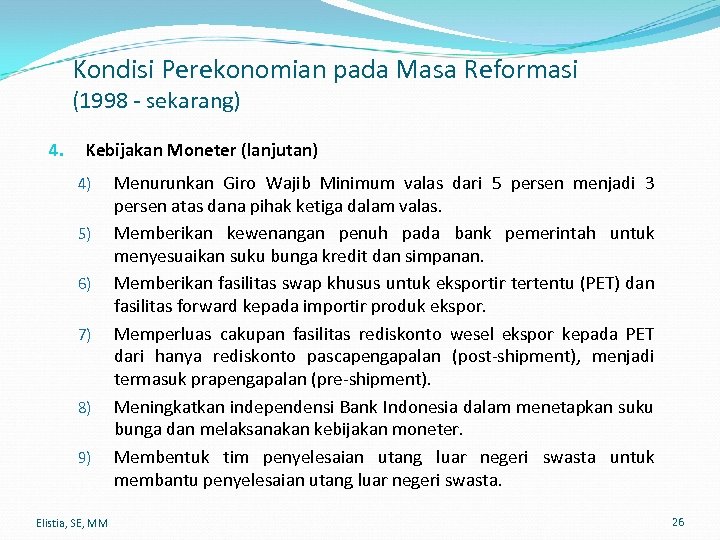 Kondisi Perekonomian pada Masa Reformasi
(1998 - sekarang)

4. Kebijakan Moneter (lanjutan)

4) Menurunkan Giro Wajib Minimum valas dari 5 persen menjadi 3 persen atas dana pihak ketiga dalam valas.

5) Memberikan kewenangan penuh pada bank pemerintah untuk menyesuaikan suku bunga kredit dan simpanan.

6) Memberikan fasilitas swap khusus untuk eksportir tertentu (PET) dan fasilitas forward kepada importir produk ekspor.

7) Memperluas cakupan fasilitas rediskonto wesel ekspor kepada PET dari hanya rediskonto pascapengapalan (post-shipment), menjadi termasuk prapengapalan (pre-shipment).

8) Meningkatkan independensi Bank Indonesia dalam menetapkan suku bunga dan melaksanakan kebijakan moneter.

9) Membentuk tim penyelesaian utang luar negeri swasta untuk membantu penyelesaian utang luar negeri swasta.

Elistia, SE, MM

26